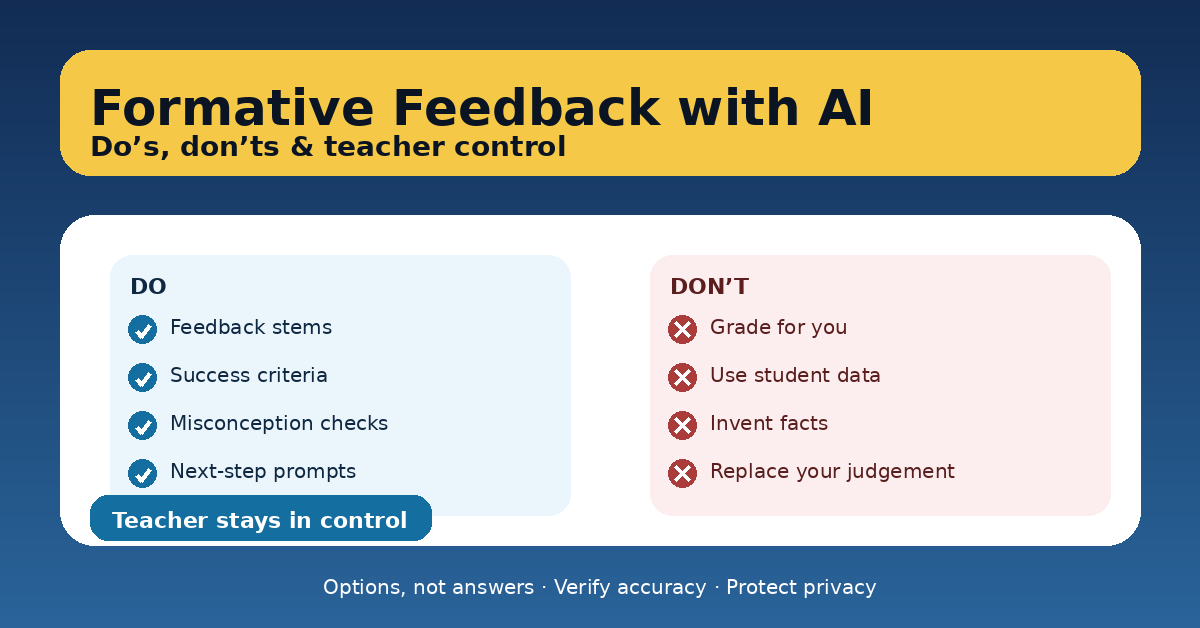 Formative Feedback with AI
Do’s, don’ts & teacher control

DO
Feedback stems
Success criteria
Misconception checks
Next-step prompts

Teacher stays in control

DON’T
Grade for you
Use student data
Invent facts
Replace your judgement

Options, not answers · Verify accuracy · Protect privacy